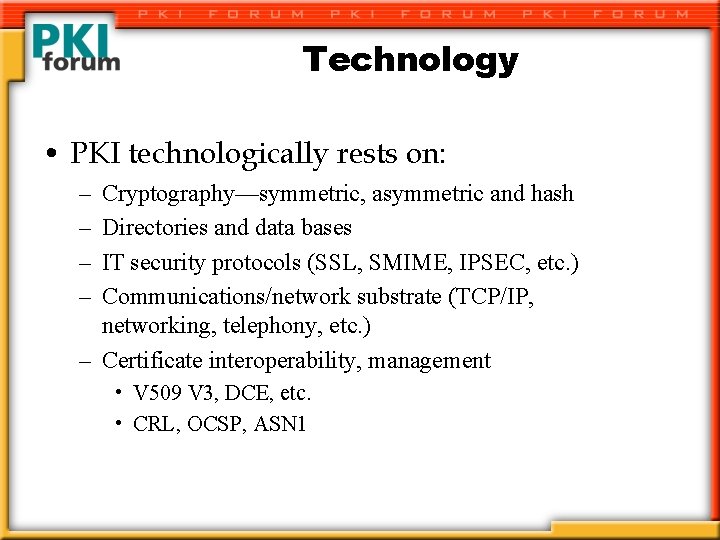 PKI FORUM PKI FORUM PKI FORUM

PKI forum

Technology

• PKI technologically rests on:
– Cryptography—symmetric, asymmetric and hash
– Directories and data bases
– IT security protocols (SSL, SMIME, IPSEC, etc.)
– Communications/network substrate (TCP/IP, networking, telephony, etc.)
– Certificate interoperability, management
• V509 V3, DCE, etc.
• CRL, OCSP, ASN1